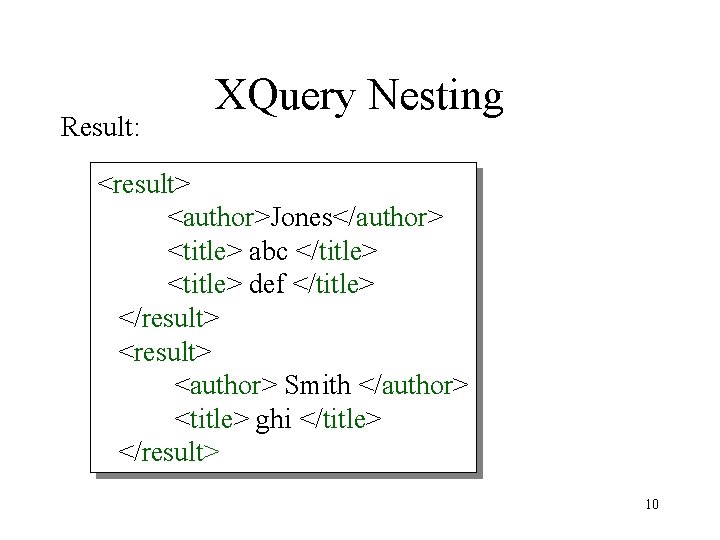 XQuery Nesting

Result:

<result>
<author>Jones</author>
<title> abc </title>
<title> def </title>
</result>
<result>
<author> Smith </author>
<title> ghi </title>
</result>

10